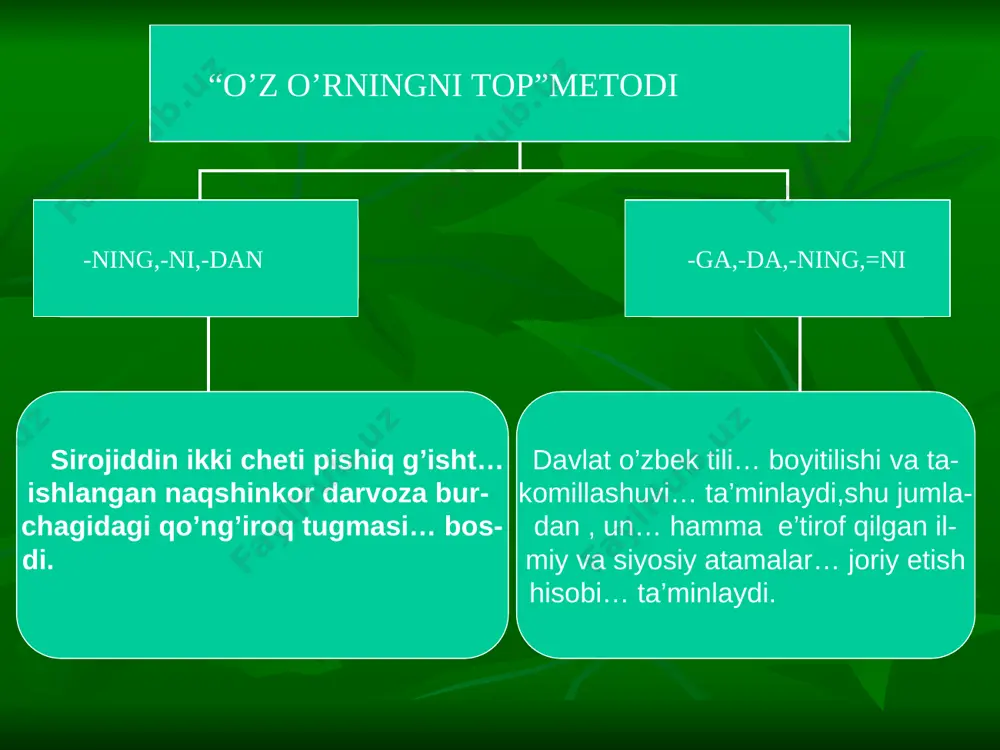 “O’Z O’RNINGNI TOP”METODI

-NING,-NI,-DAN

-GA,-DA,-NING,=NI

Sirojiddin ikki cheti pishiq g’isht… ishlangan naqshinkor darvoza burchagidagi qo’ng’iroq tugmasi… bosdi.

Davlat o’zbek tili… boyitilishi va takomillashuvi… ta’minlaydi,shu jumladan , un… hamma e’tirof qilgan ilmiy va siyosiy atamalar… joriy etish hisobi… ta’minlaydi.